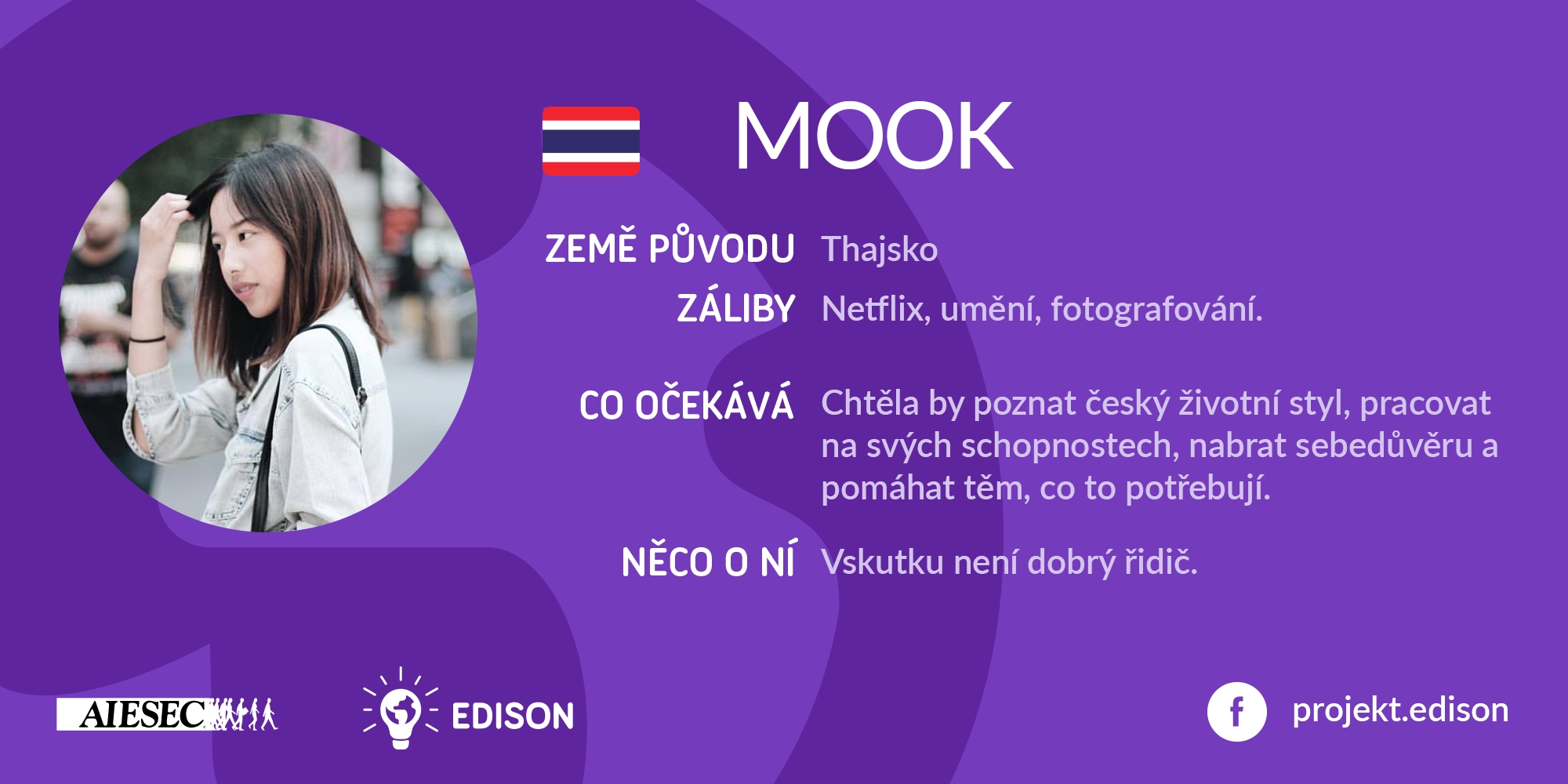 MOOK

ZEMĚ PŮVODU Thajsko

ZÁLIBY Netflix, umění, fotografování.

CO OČEKÁVÁ Chtěla by poznat český životní styl, pracovat na svých schopnostech, nabrat sebedůvěru a pomáhat těm, co to potřebují.

NĚCO O NÍ Vskutku není dobrý řidič.

AIESEC

EDISON

f projekt.edison